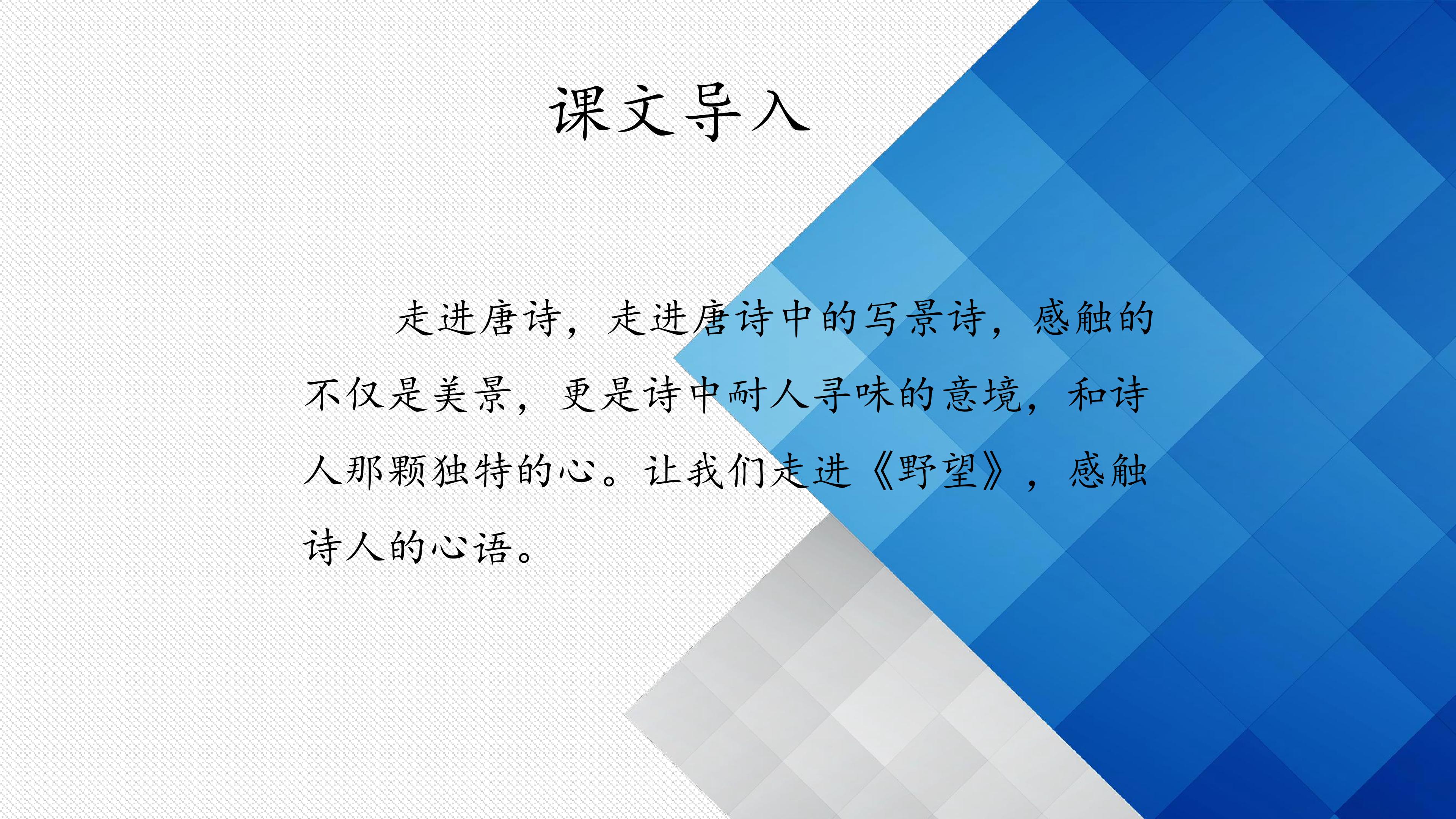 课文导入

走进唐诗，走进唐诗中的写景诗，感触的不仅是美景，更是诗中耐人寻味的意境，和诗人那颗独特的心。让我们走进《野望》，感触诗人的心语。